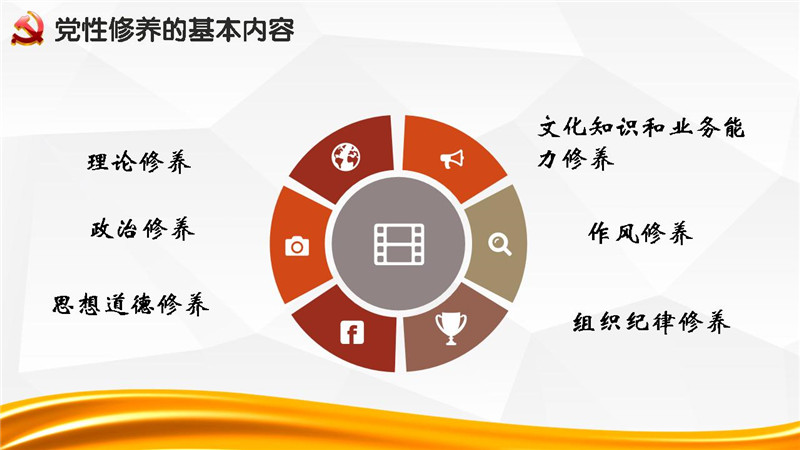 党性修养的基本内容

理论修养

政治修养

思想道德修养

文化知识和业务能力修养

作风修养

组织纪律修养